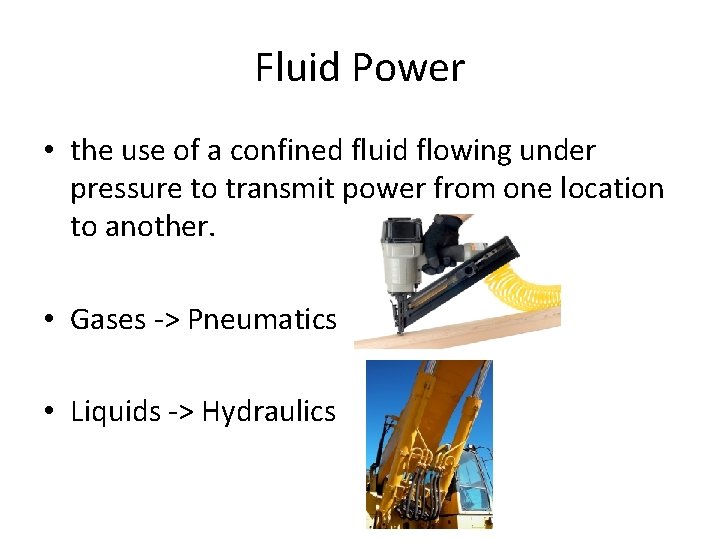 Fluid Power

• the use of a confined fluid flowing under pressure to transmit power from one location to another.

• Gases -> Pneumatics

• Liquids -> Hydraulics